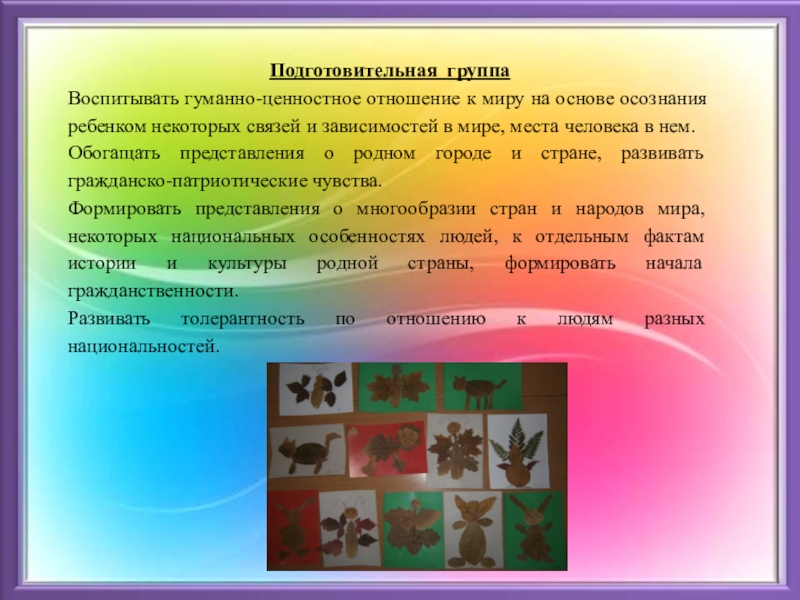 Подготовительная группа

Воспитывать гуманно-ценностное отношение к миру на основе осознания ребенком некоторых связей и зависимостей в мире, места человека в нем.

Обогащать представления о родном городе и стране, развивать гражданско-патриотические чувства.

Формировать представления о многообразии стран и народов мира, некоторых национальных особенностях людей, к отдельным фактам истории и культуры родной страны, формировать начала гражданственности.

Развивать толерантность по отношению к людям разных национальностей.